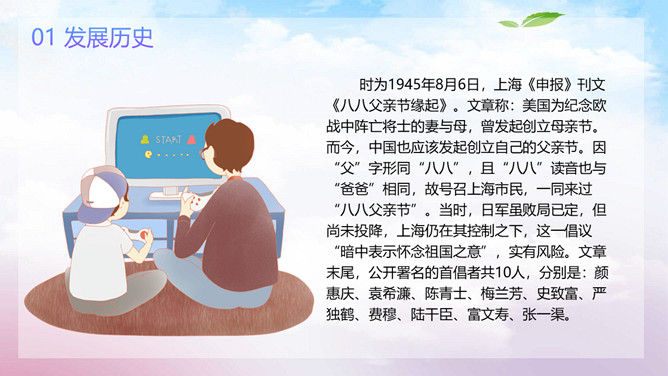 01 发展历史

START

时为1945年8月6日，上海《申报》刊文《八八父亲节缘起》。文章称：美国为纪念欧战中阵亡将士的妻与母，曾发起创立母亲节。而今，中国也应该发起创立自己的父亲节。因“父”字形同“八八”，且“八八”读音也与“爸爸”相同，故号召上海市民，一同来过“八八父亲节”。当时，日军虽败局已定，但尚未投降，上海仍在其控制之下，这一倡议“暗中表示怀念祖国之意”，实有风险。文章末尾，公开署名的首倡者共10人，分别是：颜惠庆、袁希濂、陈青士、梅兰芳、史致富、严独鹤、费穆、陆干臣、富文寿、张一渠。